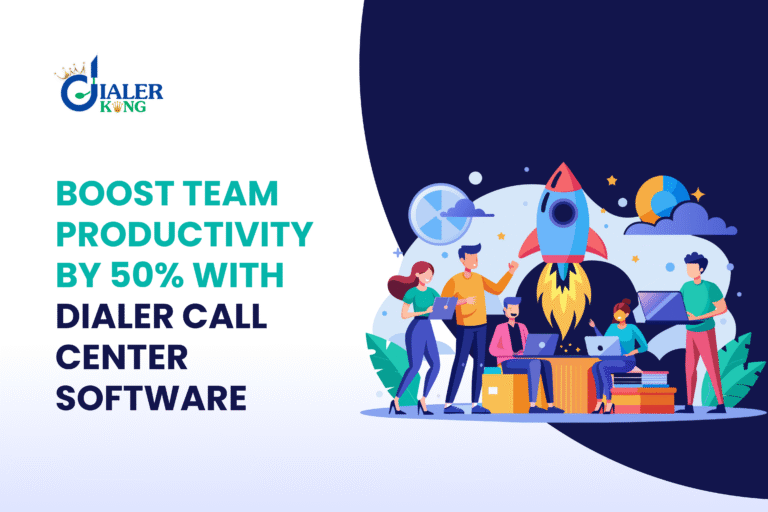 DIALER KING

BOOST TEAM PRODUCTIVITY BY 50% WITH DIALER CALL CENTER SOFTWARE